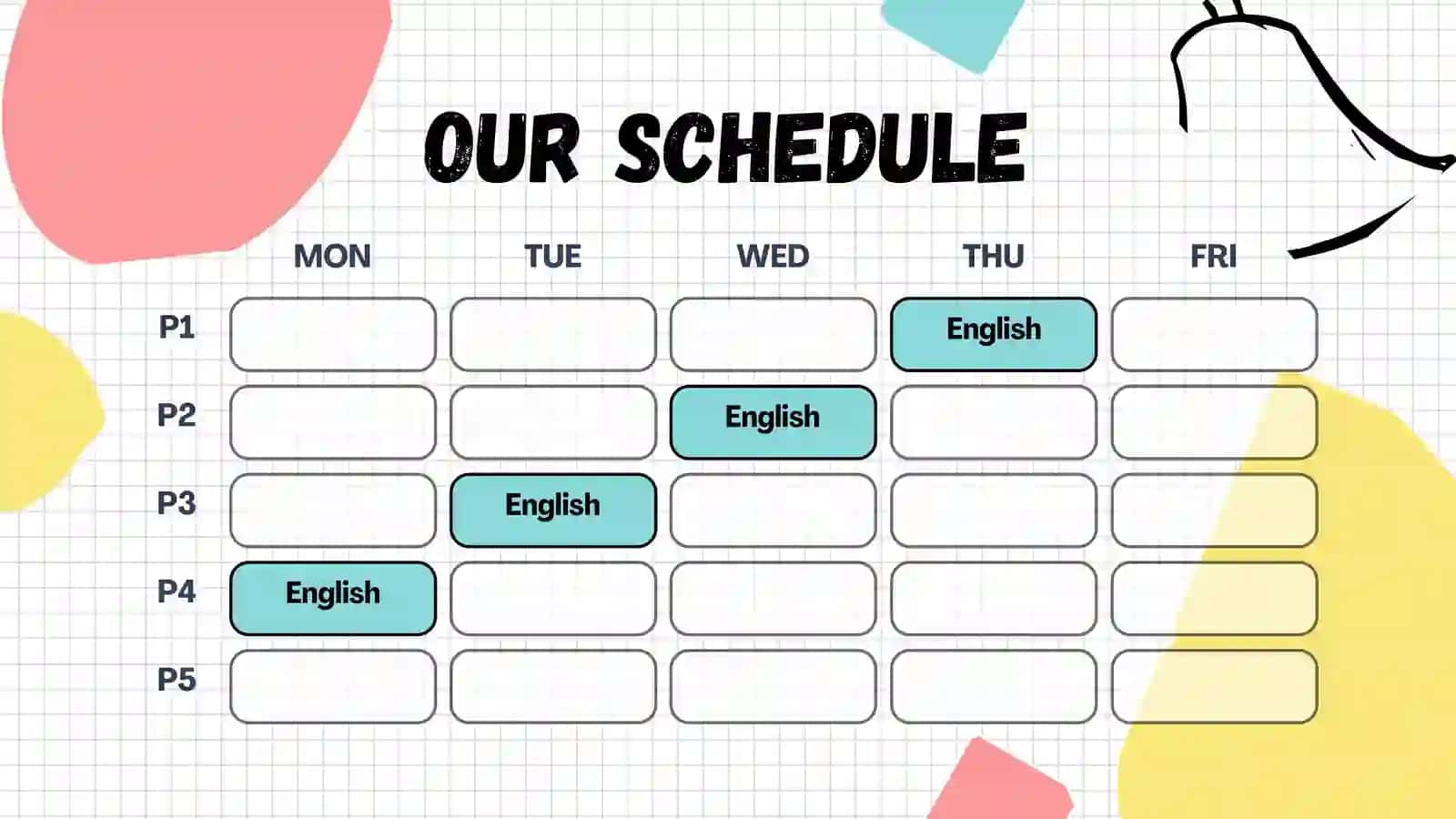 OUR SCHEDULE

| | MON | TUE | WED | THU | FRI |
|---|---|---|---|---|---|
| P1 | | | | English | |
| P2 | | | English | | |
| P3 | | English | | | |
| P4 | English | | | | |
| P5 | | | | | |